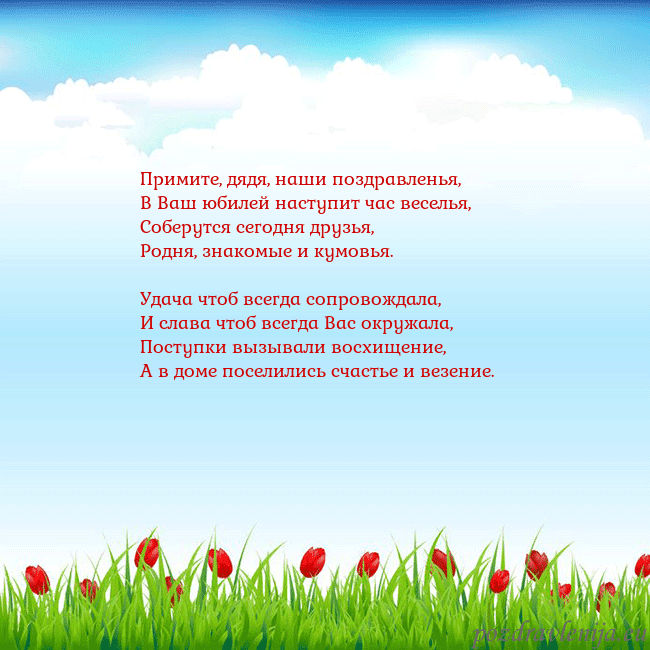 Примите, дядя, наши поздравленья,
В Ваш юбилей наступит час веселья,
Соберутся сегодня друзья,
Родня, знакомые и кумовья.

Удача чтоб всегда сопровождала,
И слава чтоб всегда Вас окружала,
Поступки вызывали восхищение,
А в доме поселились счастье и везение.

pozdravlenija.eu